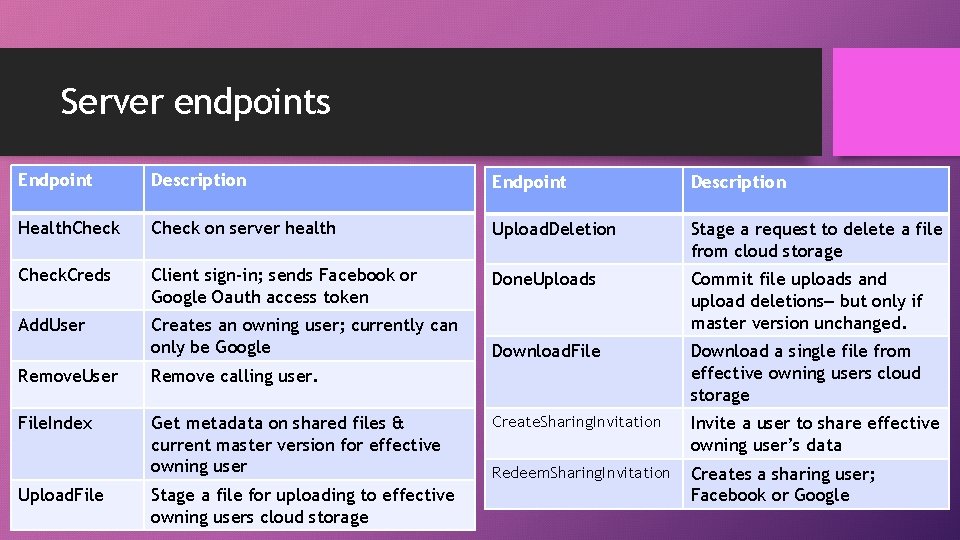 Server endpoints

| Endpoint | Description |
|---|---|
| HealthCheck | Check on server health |
| CheckCreds | Client sign-in; sends Facebook or Google Oauth access token |
| AddUser | Creates an owning user; currently can only be Google |
| RemoveUser | Remove calling user. |
| FileIndex | Get metadata on shared files & current master version for effective owning user |
| UploadFile | Stage a file for uploading to effective owning users cloud storage |

| Endpoint | Description |
|---|---|
| UploadDeletion | Stage a request to delete a file from cloud storage |
| DoneUploads | Commit file uploads and upload deletions— but only if master version unchanged. |
| DownloadFile | Download a single file from effective owning users cloud storage |
| CreateSharingInvitation | Invite a user to share effective owning user's data |
| RedeemSharingInvitation | Creates a sharing user; Facebook or Google |